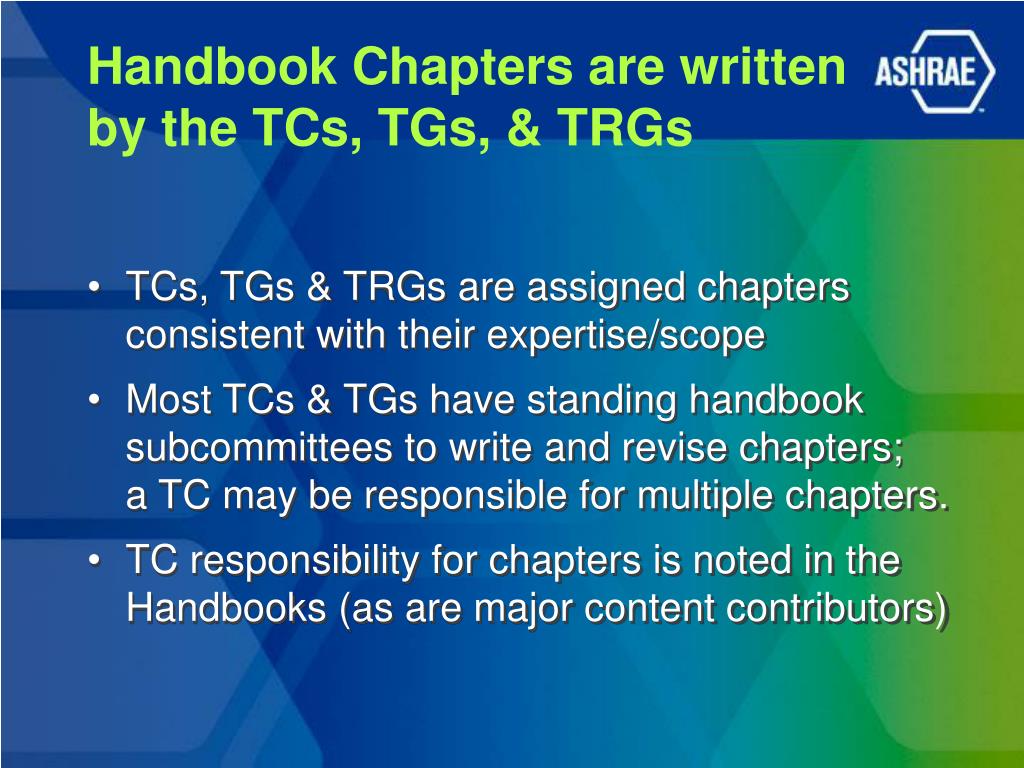 Handbook Chapters are written by the TCs, TGs, & TRGs

ASHRAE

• TCs, TGs & TRGs are assigned chapters consistent with their expertise/scope
• Most TCs & TGs have standing handbook subcommittees to write and revise chapters; a TC may be responsible for multiple chapters.
• TC responsibility for chapters is noted in the Handbooks (as are major content contributors)